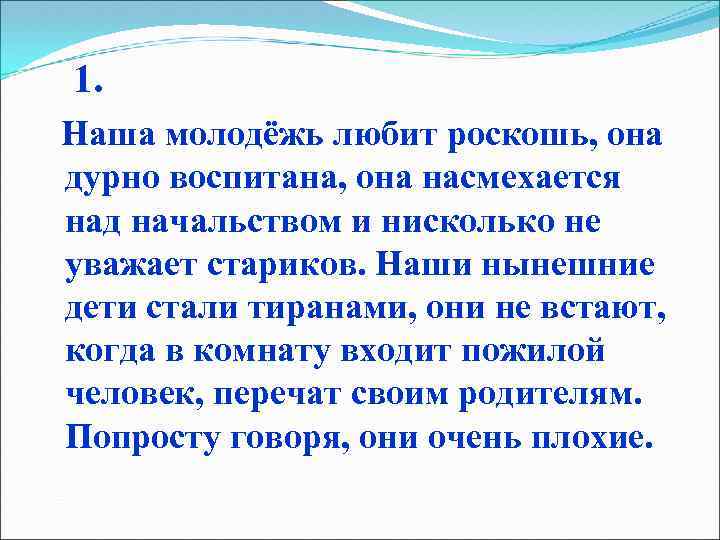 1.

Наша молодёжь любит роскошь, она дурно воспитана, она насмехается над начальством и нисколько не уважает стариков. Наши нынешние дети стали тиранами, они не встают, когда в комнату входит пожилой человек, перечат своим родителям. Попросту говоря, они очень плохие.